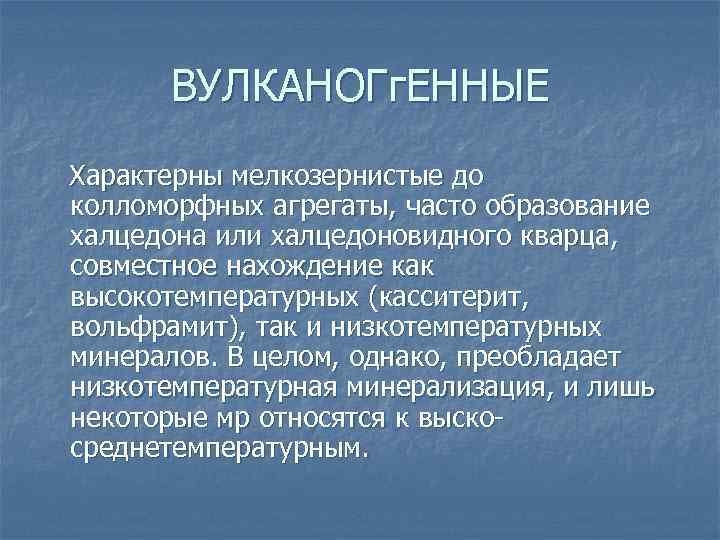 ВУЛКАНОГгЕННЫЕ

Характерны мелкозернистые до колломорфных агрегаты, часто образование халцедона или халцедоновидного кварца, совместное нахождение как высокотемпературных (касситерит, вольфрамит), так и низкотемпературных минералов. В целом, однако, преобладает низкотемпературная минерализация, и лишь некоторые мр относятся к выско-среднетемпературным.